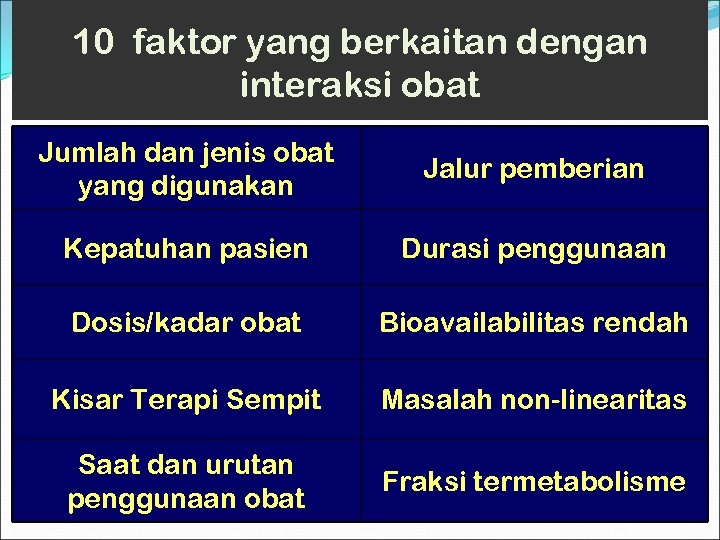 10 faktor yang berkaitan dengan interaksi obat

| Jumlah dan jenis obat yang digunakan | Jalur pemberian |
|---|---|
| Kepatuhan pasien | Durasi penggunaan |
| Dosis/kadar obat | Bioavailabilitas rendah |
| Kisar Terapi Sempit | Masalah non-linearitas |
| Saat dan urutan penggunaan obat | Fraksi termetabolisme |